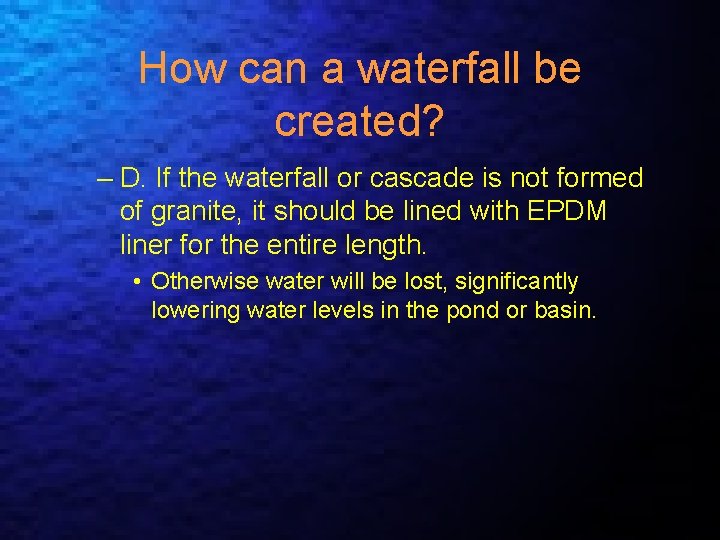 How can a waterfall be created?

– D. If the waterfall or cascade is not formed of granite, it should be lined with EPDM liner for the entire length.

• Otherwise water will be lost, significantly lowering water levels in the pond or basin.